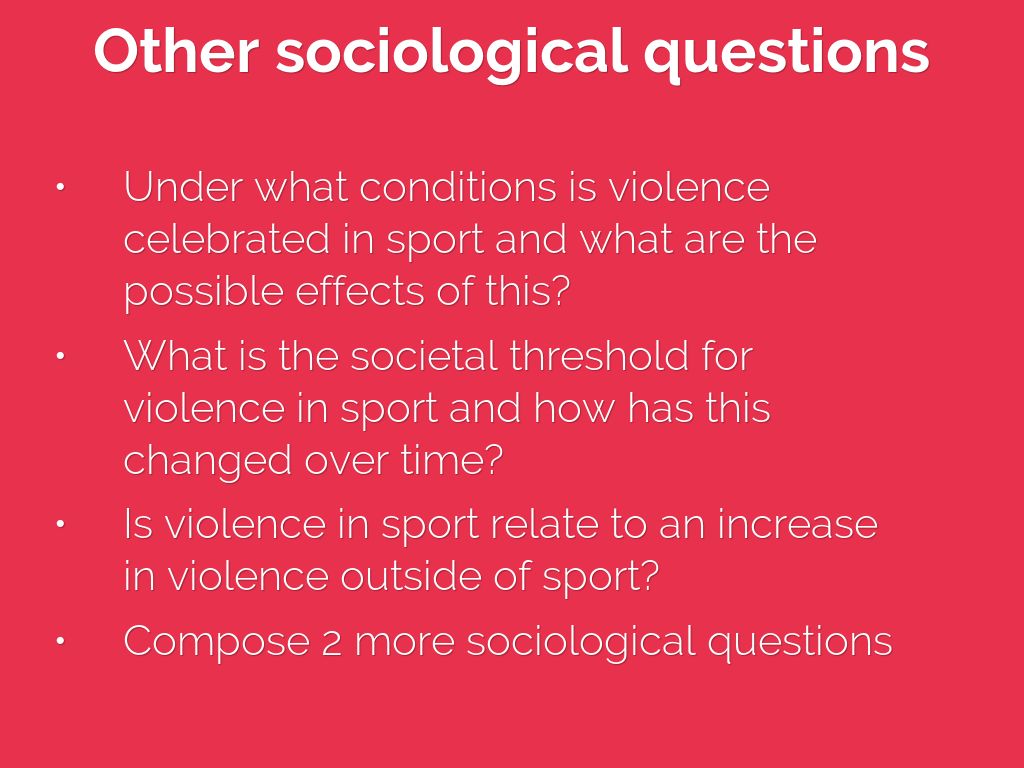 Other sociological questions

• Under what conditions is violence celebrated in sport and what are the possible effects of this?

• What is the societal threshold for violence in sport and how has this changed over time?

• Is violence in sport relate to an increase in violence outside of sport?

• Compose 2 more sociological questions